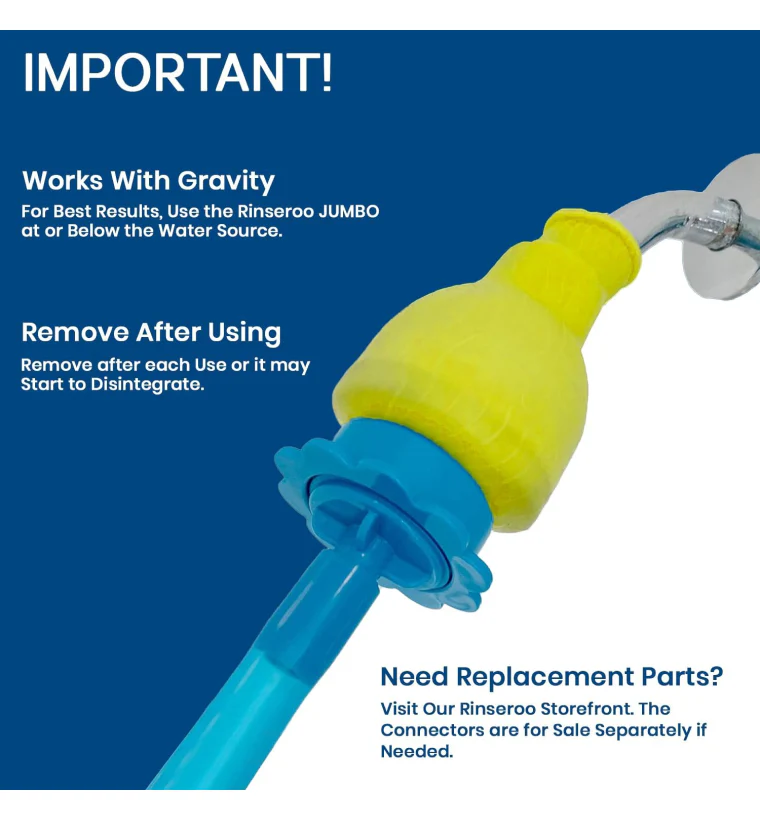 IMPORTANT!

Works With Gravity
For Best Results, Use the Rinseroo JUMBO at or Below the Water Source.

Remove After Using
Remove after each Use or it may Start to Disintegrate.

Need Replacement Parts?
Visit Our Rinseroo Storefront. The Connectors are for Sale Separately if Needed.